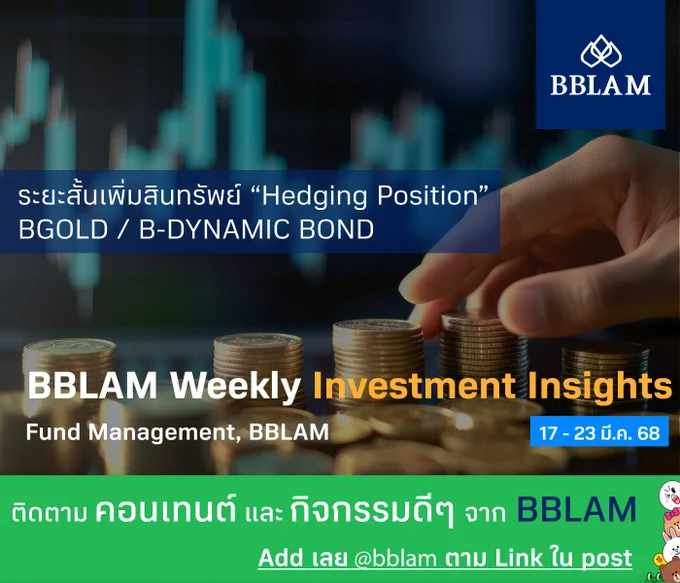 BBLAM

ระยะสั้นเพิ่มสินทรัพย์ “Hedging Position” BGOLD / B-DYNAMIC BOND

BBLAM Weekly Investment Insights

Fund Management, BBLAM

17 - 23 มี.ค. 68

ติดตาม คอนเทนต์ และ กิจกรรมดีๆ จาก BBLAM

Add เลย @bblam ตาม Link ใน post